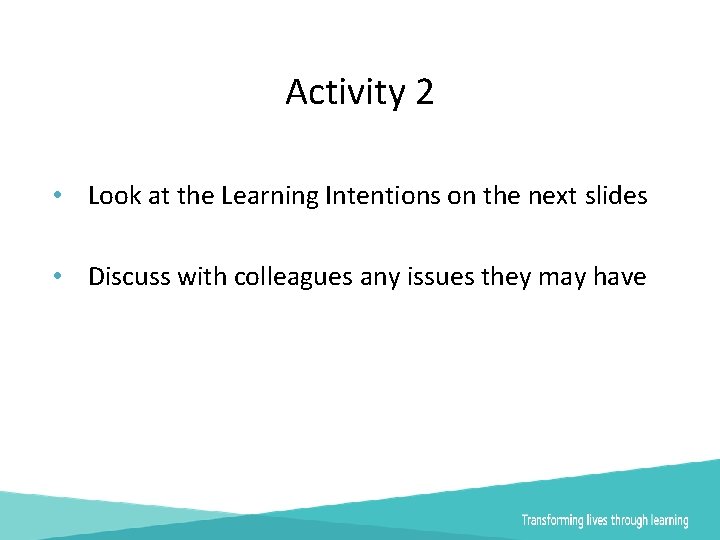 Activity 2

• Look at the Learning Intentions on the next slides

• Discuss with colleagues any issues they may have

Transforming lives through learning